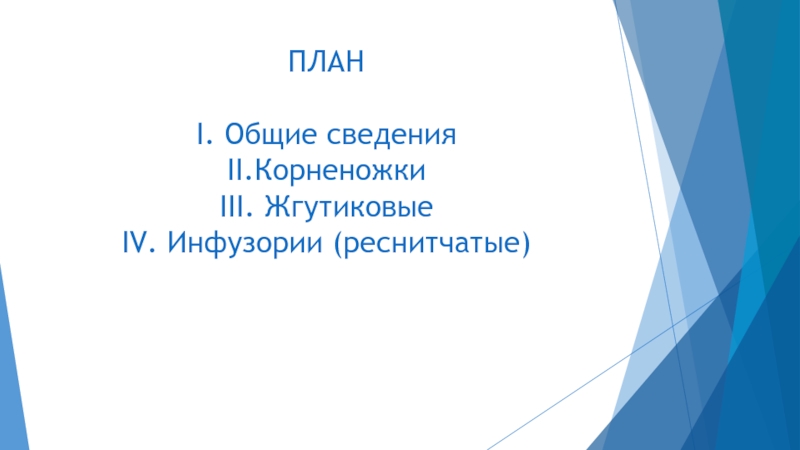 ПЛАН

I. Общие сведения
II.Корненожки
III. Жгутиковые
IV. Инфузории (реснитчатые)